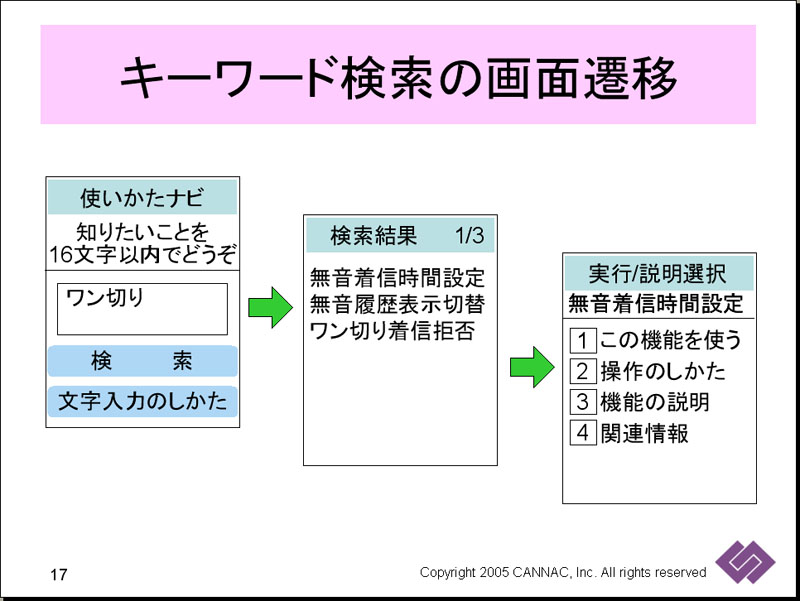 キーワード検索の画面遷移

使いかたナビ
知りたいことを
16文字以内でどうぞ

ワン切り

検　　索

文字入力のしかた

検索結果　1/3
無音着信時間設定
無音履歴表示切替
ワン切り着信拒否

実行/説明選択
無音着信時間設定
1 この機能を使う
2 操作のしかた
3 機能の説明
4 関連情報

17

Copyright 2005 CANNAC, Inc. All rights reserved